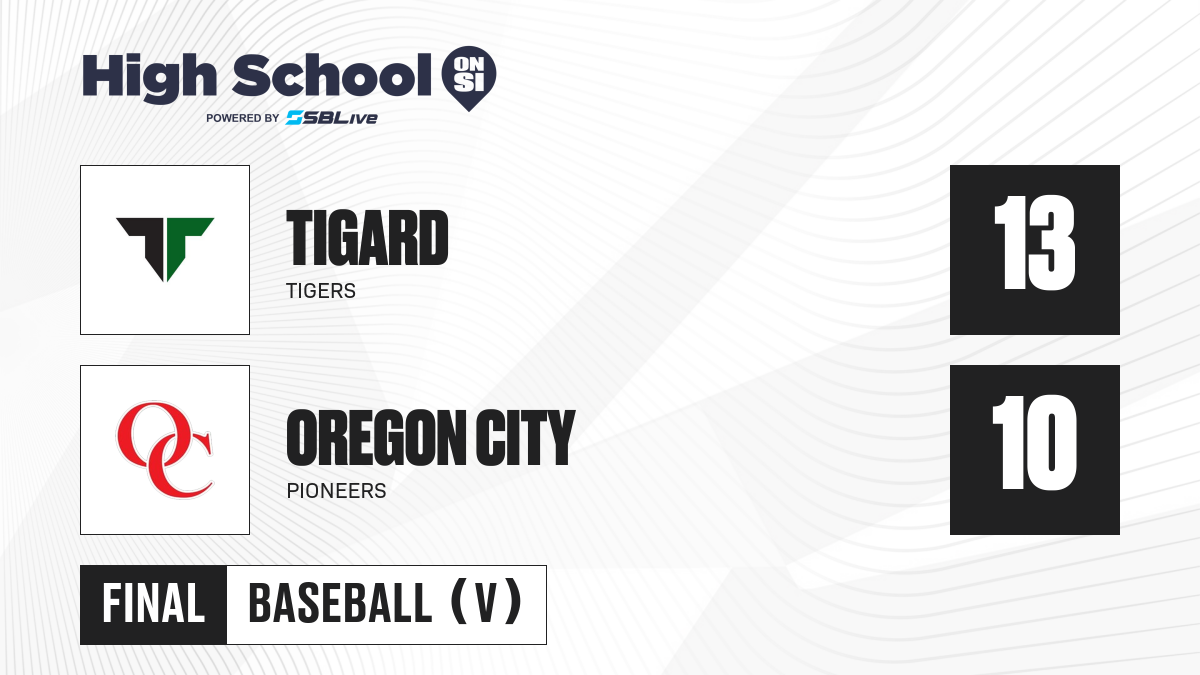 High School ON SI
POWERED BY SBLive

TIGARD
TIGERS

13

OC

OREGON CITY
PIONEERS

10

FINAL BASEBALL (V)